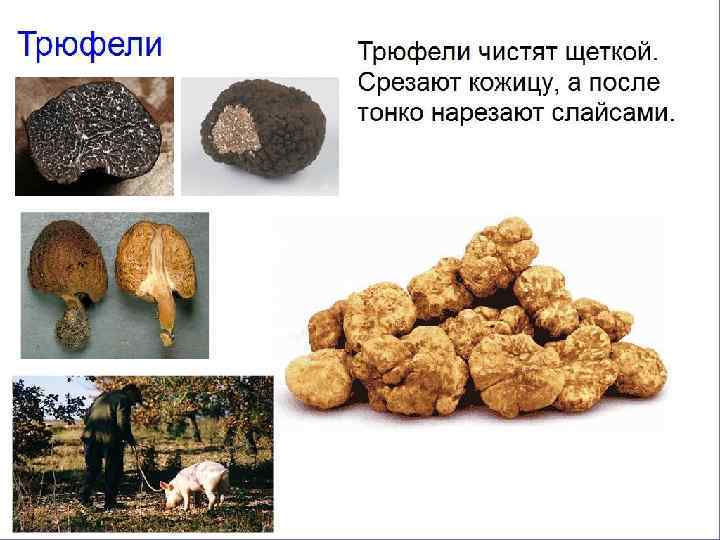 Трюфели

Трюфели чистят щеткой. Срезают кожицу, а после тонко нарезают слайсами.